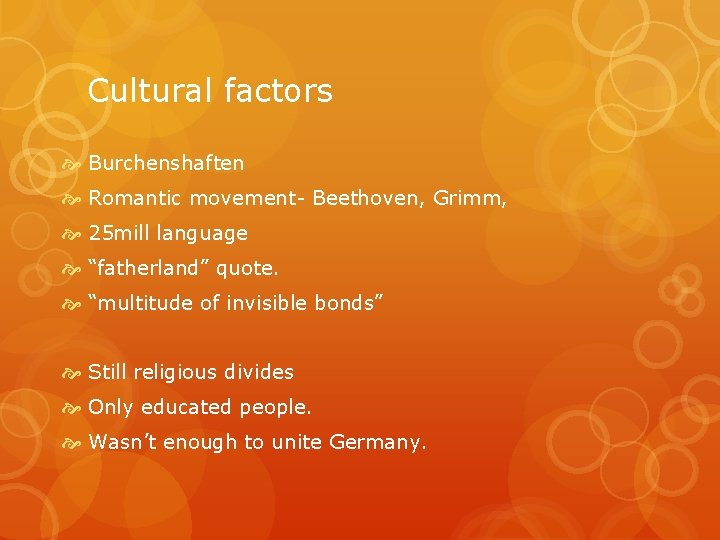 Cultural factors

Burchenshaften

Romantic movement- Beethoven, Grimm,

25mill language

“fatherland” quote.

“multitude of invisible bonds”

Still religious divides

Only educated people.

Wasn’t enough to unite Germany.